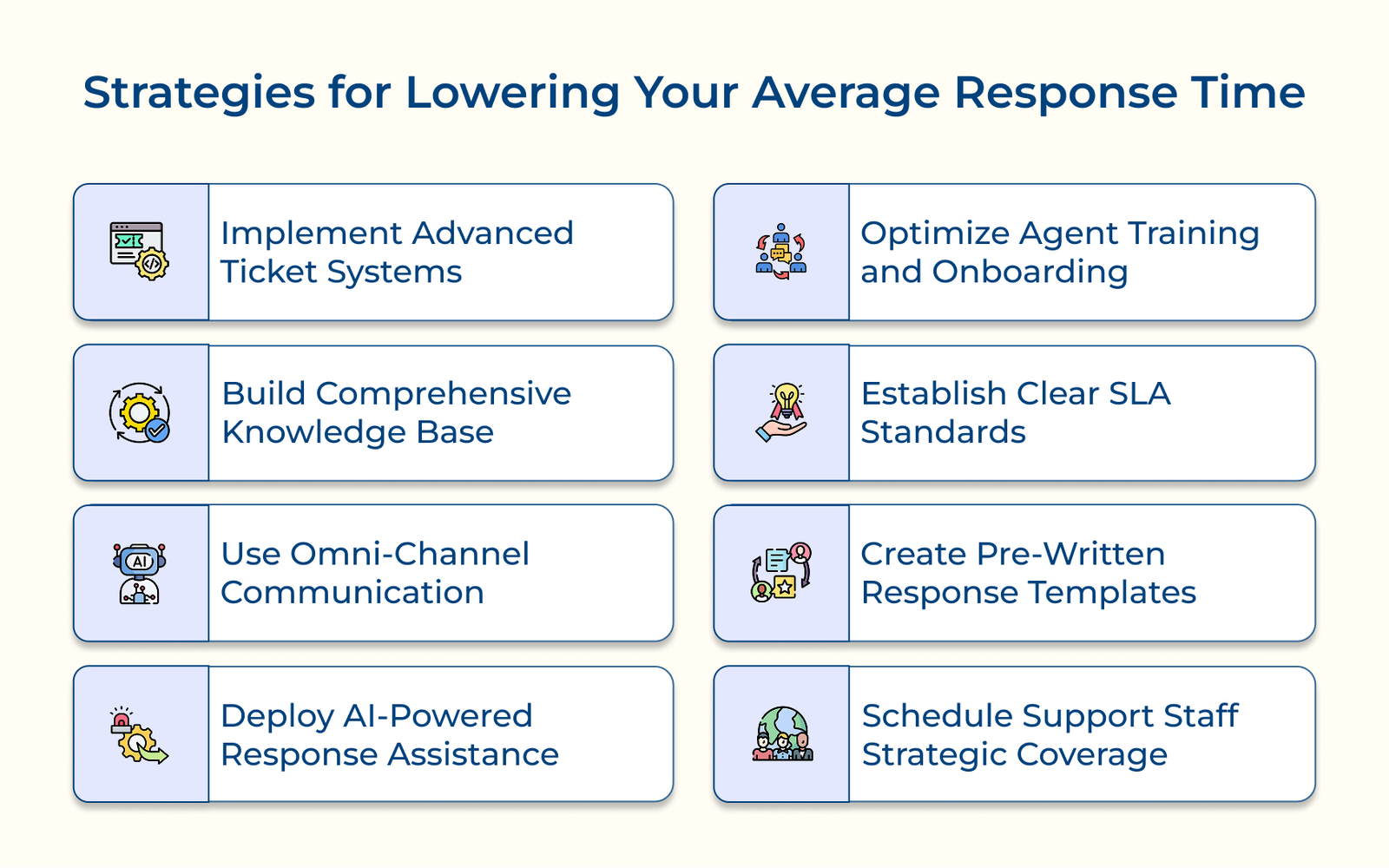 Strategies for Lowering Your Average Response Time

Implement Advanced Ticket Systems

Build Comprehensive Knowledge Base

AI

Use Omni-Channel Communication

Deploy AI-Powered Response Assistance

Optimize Agent Training and Onboarding

Establish Clear SLA Standards

Create Pre-Written Response Templates

Schedule Support Staff Strategic Coverage